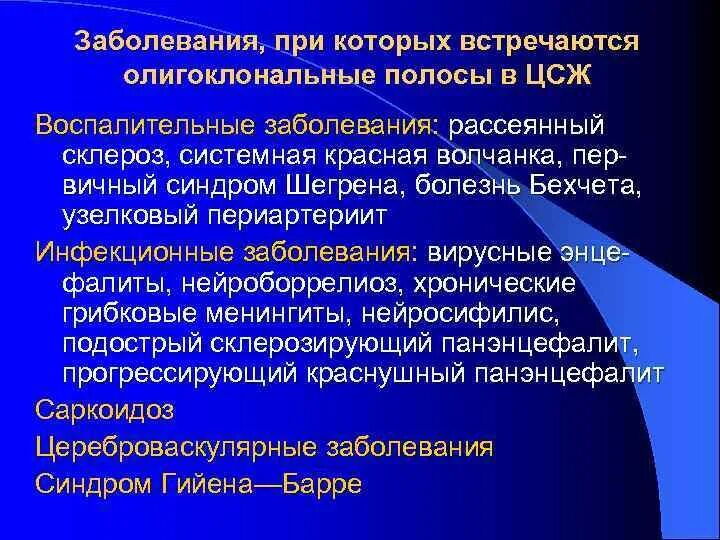 Заболевания, при которых встречаются олигоклональные полосы в ЦСЖ

Воспалительные заболевания: рассеянный склероз, системная красная волчанка, первичный синдром Шегрена, болезнь Бехчета, узелковый периартериит

Инфекционные заболевания: вирусные энцефалиты, нейроборрелиоз, хронические грибковые менингиты, нейросифилис, подострый склерозирующий панэнцефалит, прогрессирующий краснушный панэнцефалит

Саркоидоз

Цереброваскулярные заболевания

Синдром Гийена—Барре